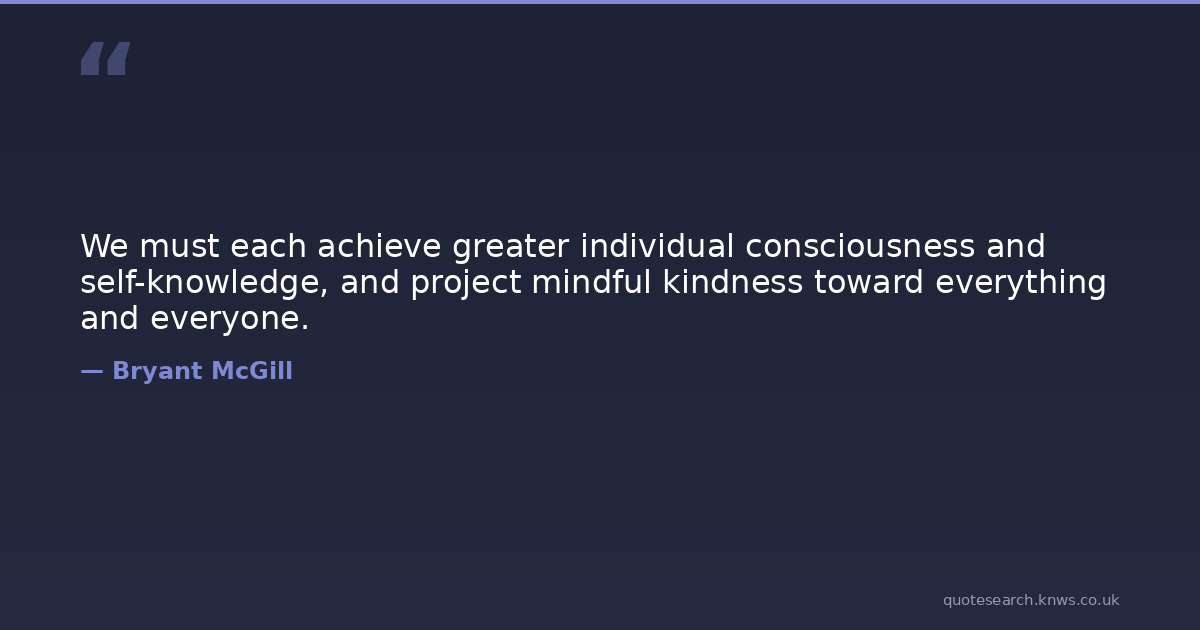 “

We must each achieve greater individual consciousness and self-knowledge, and project mindful kindness toward everything and everyone.

— Bryant McGill

quotesearch.knws.co.uk